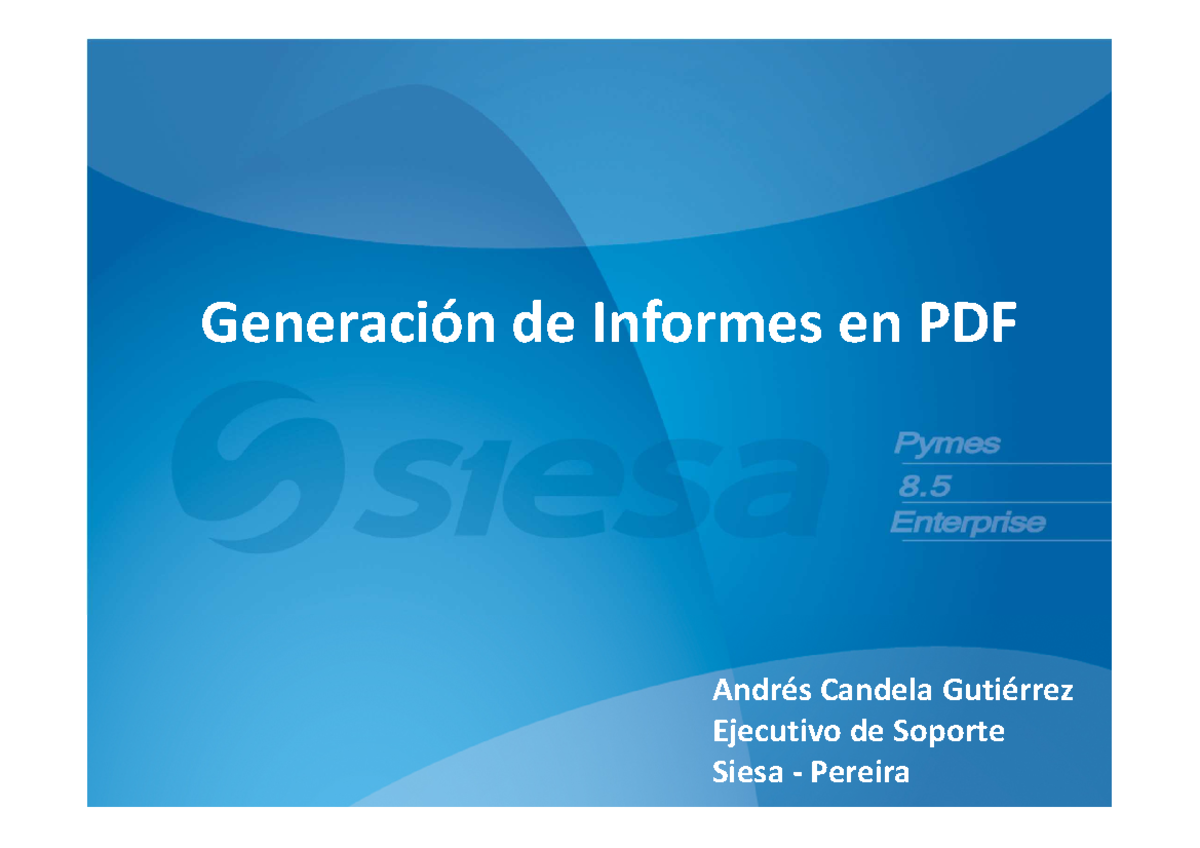 Generación de Informes en PDF

siesa

Pymes
8.5
Enterprise

Andrés Candela Gutiérrez
Ejecutivo de Soporte
Siesa - Pereira